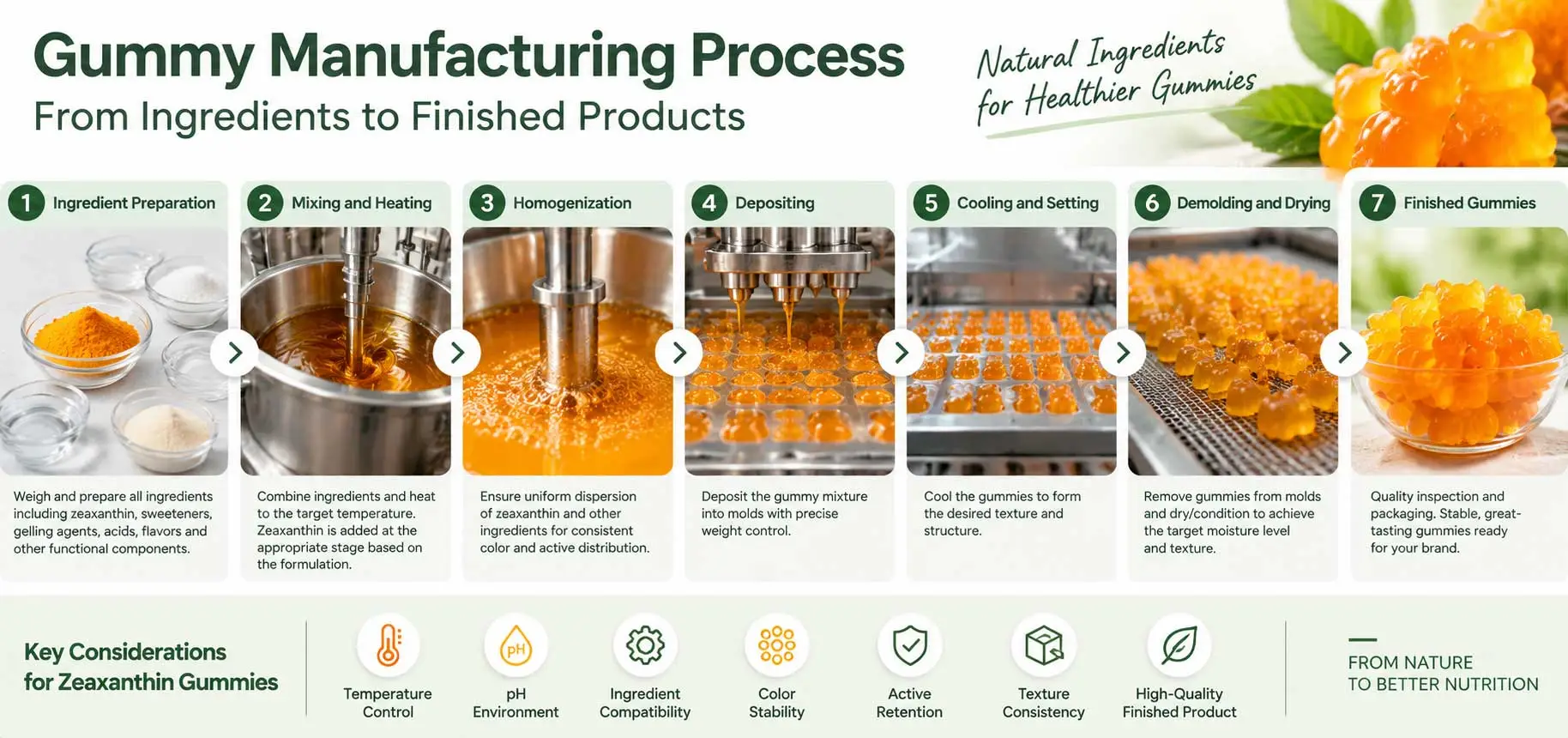 Gummy Manufacturing Process
From Ingredients to Finished Products

Natural Ingredients for Healthier Gummies

1 Ingredient Preparation
Weigh and prepare all ingredients including zeaxanthin, sweeteners, gelling agents, acids, flavors and other functional components.

2 Mixing and Heating
Combine ingredients and heat to the target temperature. Zeaxanthin is added at the appropriate stage based on the formulation.

3 Homogenization
Ensure uniform dispersion of zeaxanthin and other ingredients for consistent color and active distribution.

4 Depositing
Deposit the gummy mixture into molds with precise weight control.

5 Cooling and Setting
Cool the gummies to form the desired texture and structure.

6 Demolding and Drying
Remove gummies from molds and dry/condition to achieve the target moisture level and texture.

7 Finished Gummies
Quality inspection and packaging. Stable, great-tasting gummies ready for your brand.

Key Considerations for Zeaxanthin Gummies

Temperature Control

pH
pH Environment

Ingredient Compatibility

Color Stability

Active Retention

Texture Consistency

High-Quality Finished Product

FROM NATURE TO BETTER NUTRITION